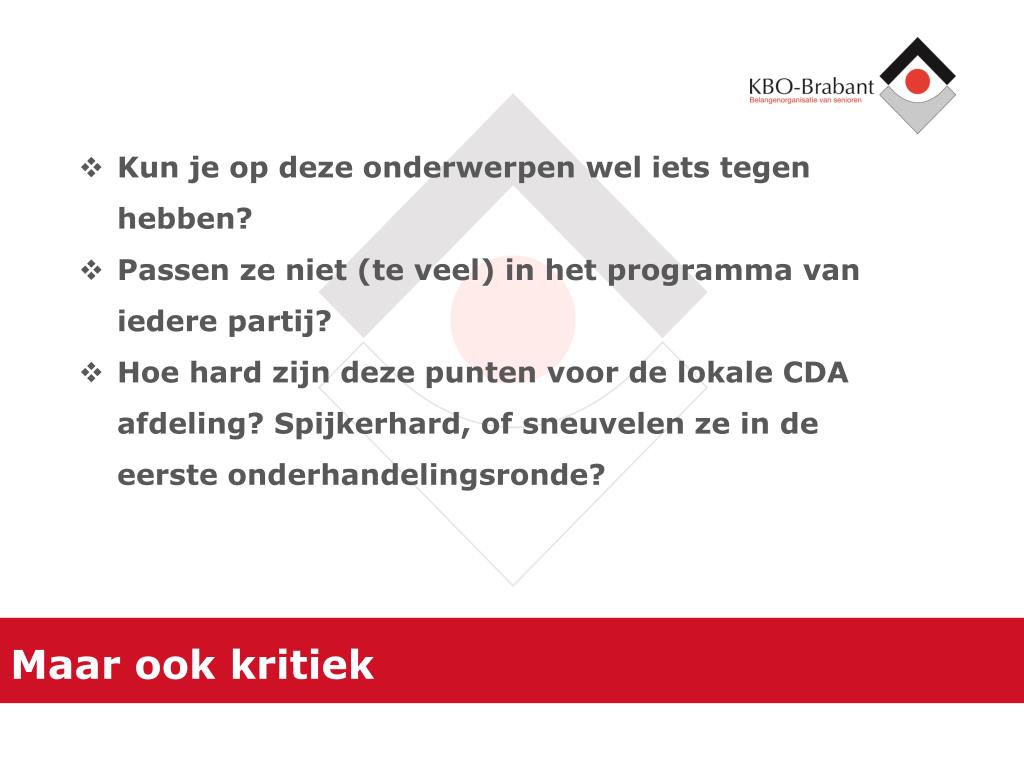 KBO-Brabant
Belangenorganisatie van senioren

❖ Kun je op deze onderwerpen wel iets tegen hebben?

❖ Passen ze niet (te veel) in het programma van iedere partij?

❖ Hoe hard zijn deze punten voor de lokale CDA afdeling? Spijkerhard, of sneuvelen ze in de eerste onderhandelingsronde?

Maar ook kritiek